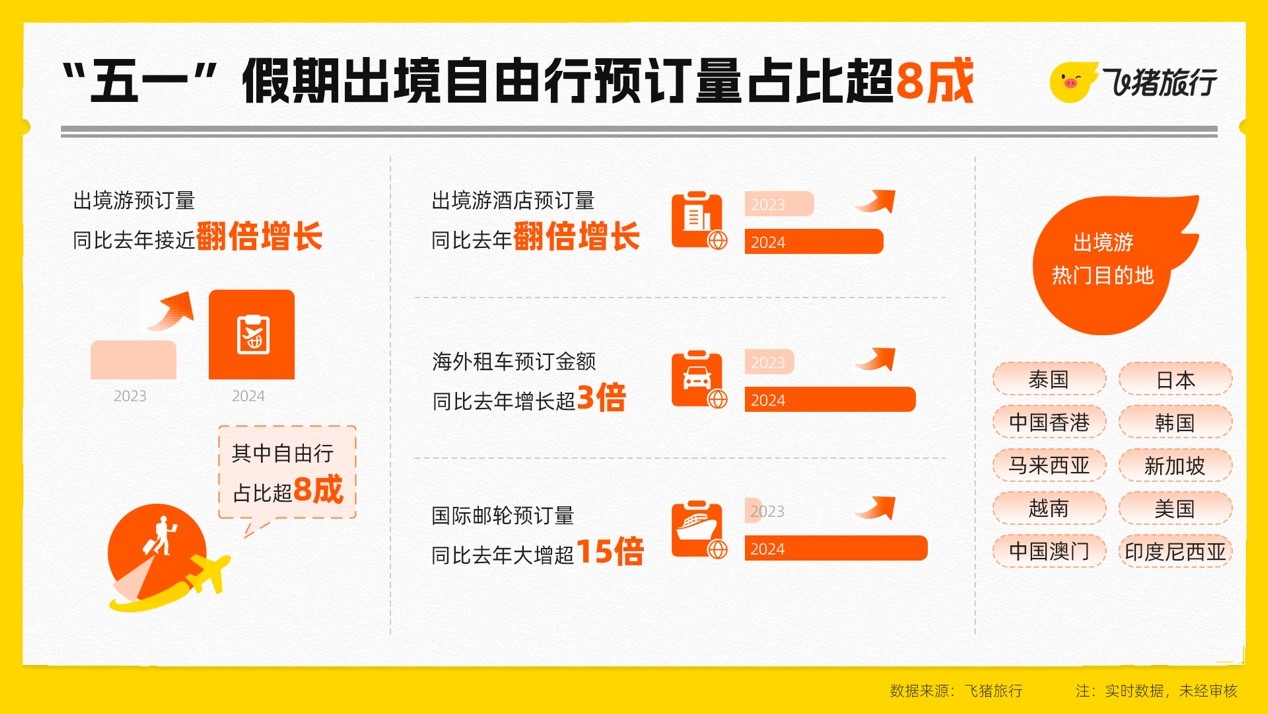 “五一”假期出境自由行预订量占比超8成

飞猪旅行

出境游预订量
同比去年接近翻倍增长

2023
2024

其中自由行
占比超8成

出境游酒店预订量
同比去年翻倍增长

2023
2024

海外租车预订金额
同比去年增长超3倍

2023
2024

国际邮轮预订量
同比去年大增超15倍

2023
2024

出境游
热门目的地

泰国
日本
中国香港
韩国
马来西亚
新加坡
越南
美国
中国澳门
印度尼西亚

数据来源：飞猪旅行
注：实时数据，未经审核